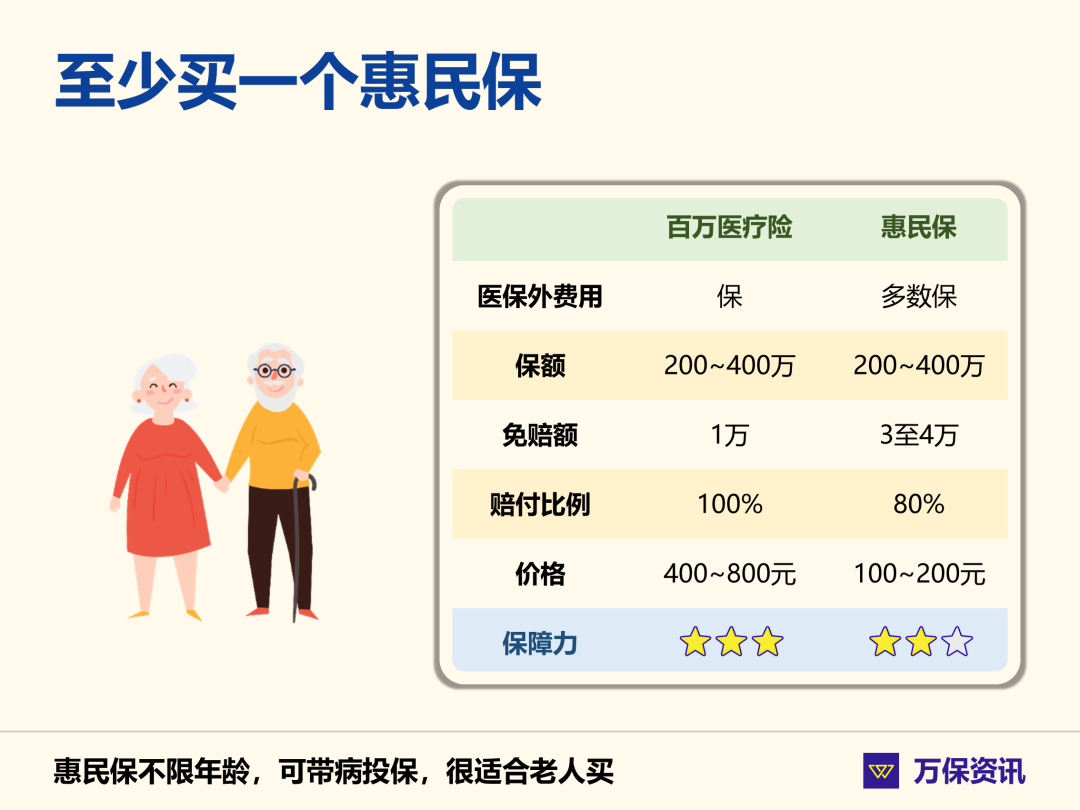 至少买一个惠民保

| | 百万医疗险 | 惠民保 |
|---|---|---|
| 医保外费用 | 保 | 多数保 |
| 保额 | 200~400万 | 200~400万 |
| 免赔额 | 1万 | 3至4万 |
| 赔付比例 | 100% | 80% |
| 价格 | 400~800元 | 100~200元 |
| 保障力 | ★★★ | ★★☆ |

惠民保不限年龄，可带病投保，很适合老人买

万保资讯